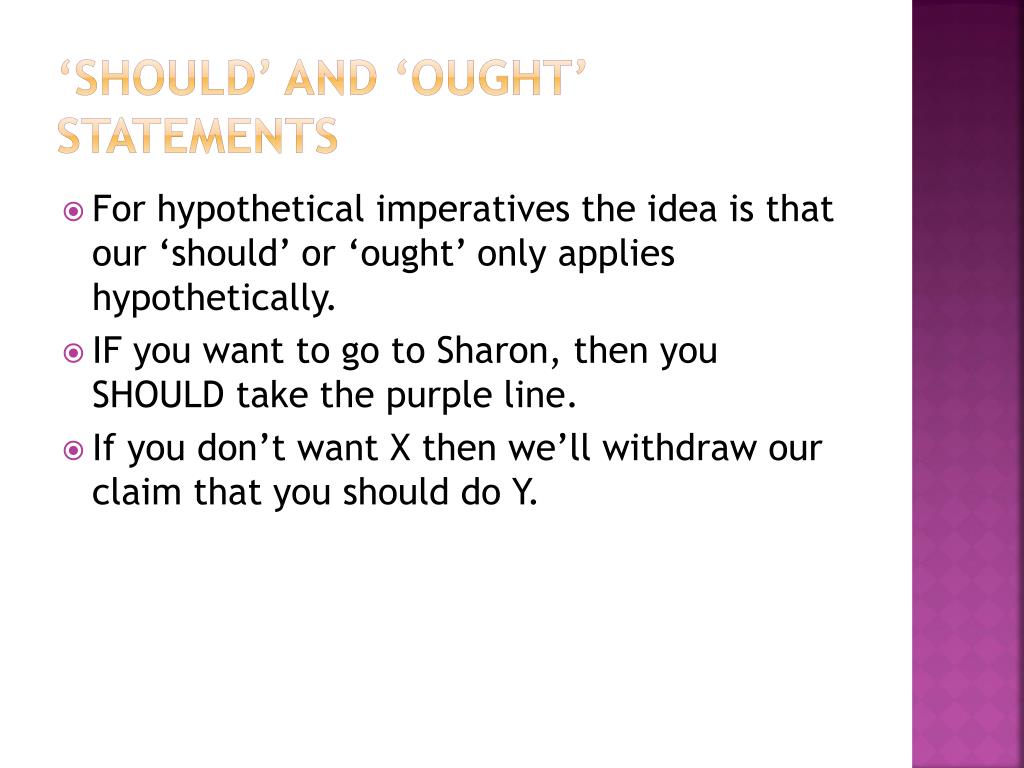 ‘SHOULD’ AND ‘OUGHT’ STATEMENTS

For hypothetical imperatives the idea is that our ‘should’ or ‘ought’ only applies hypothetically.

IF you want to go to Sharon, then you SHOULD take the purple line.

If you don’t want X then we’ll withdraw our claim that you should do Y.